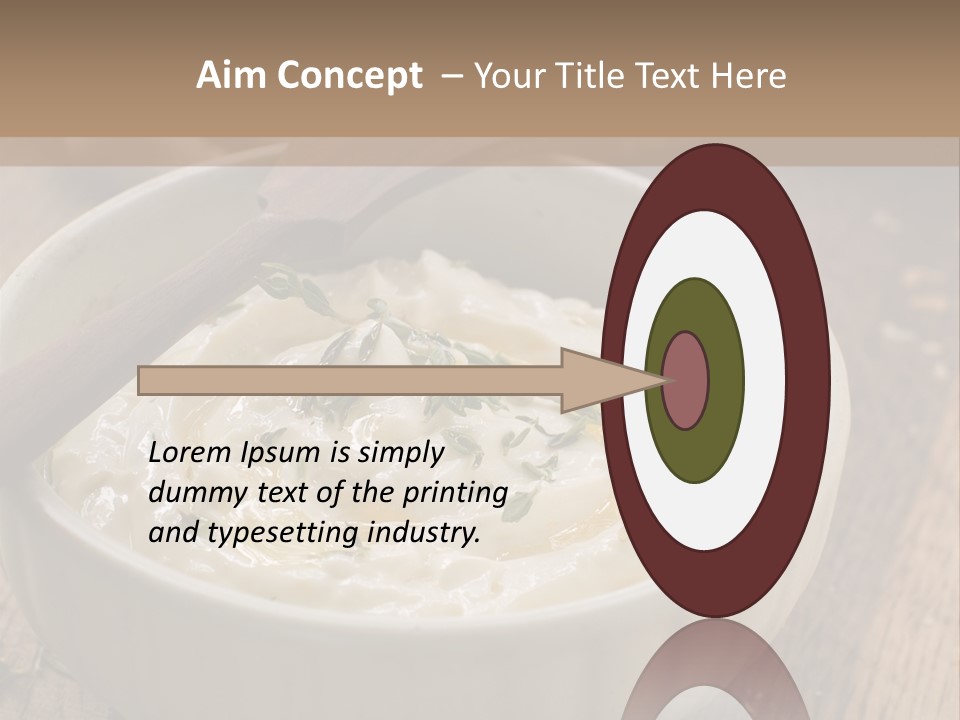 Aim Concept – Your Title Text Here

Lorem Ipsum is simply dummy text of the printing and typesetting industry.